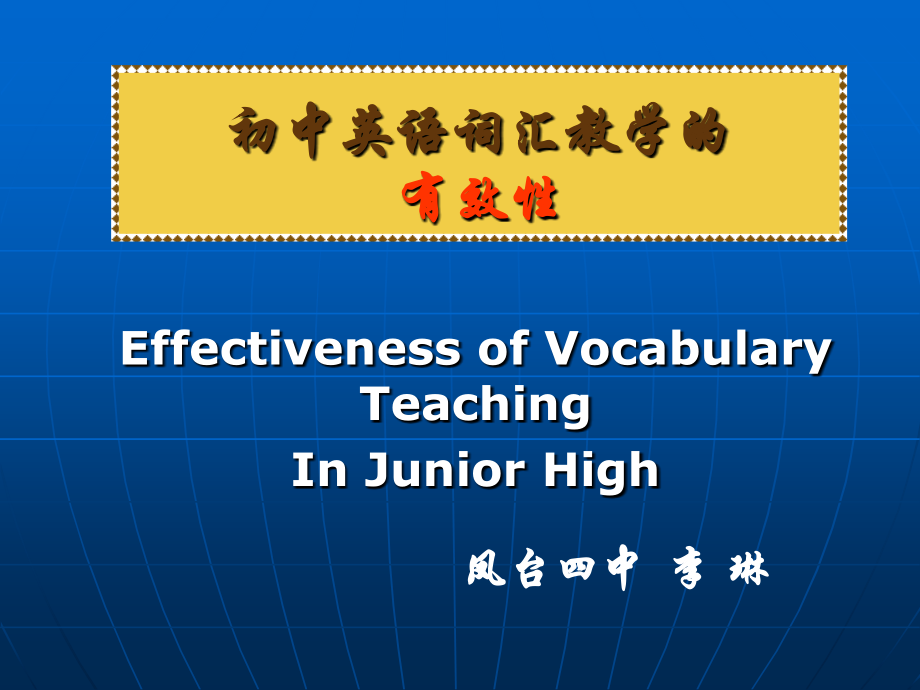 初中英语词汇教学的
有效性

Effectiveness of Vocabulary Teaching
In Junior High

凤台四中 李 琳